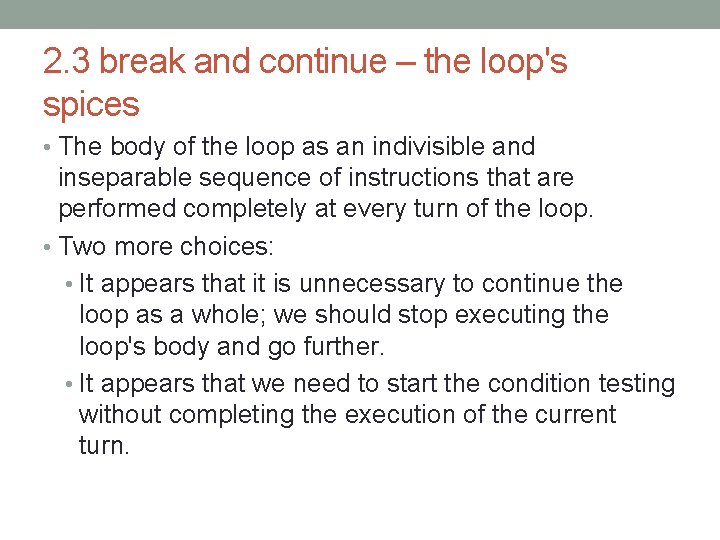 2.3 break and continue – the loop's spices

• The body of the loop as an indivisible and inseparable sequence of instructions that are performed completely at every turn of the loop.
• Two more choices:
  • It appears that it is unnecessary to continue the loop as a whole; we should stop executing the loop's body and go further.
  • It appears that we need to start the condition testing without completing the execution of the current turn.